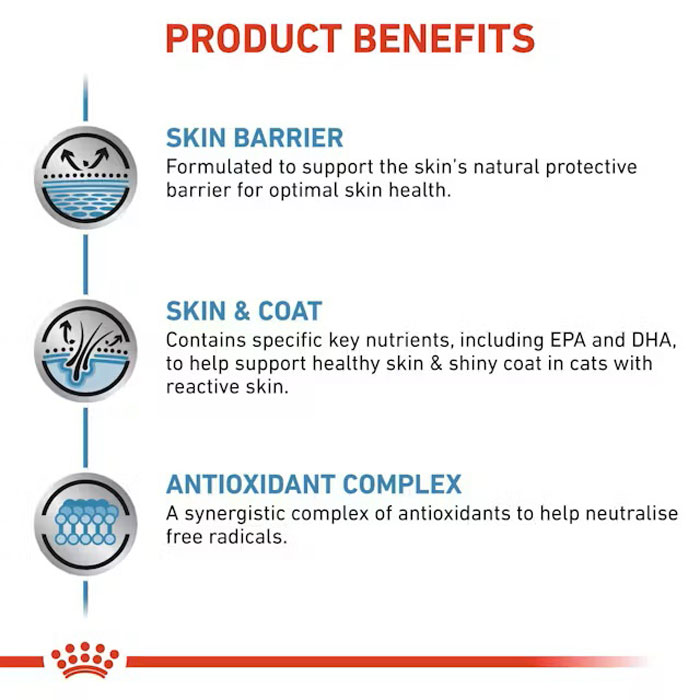 PRODUCT BENEFITS

SKIN BARRIER
Formulated to support the skin's natural protective barrier for optimal skin health.

SKIN & COAT
Contains specific key nutrients, including EPA and DHA, to help support healthy skin & shiny coat in cats with reactive skin.

ANTIOXIDANT COMPLEX
A synergistic complex of antioxidants to help neutralise free radicals.